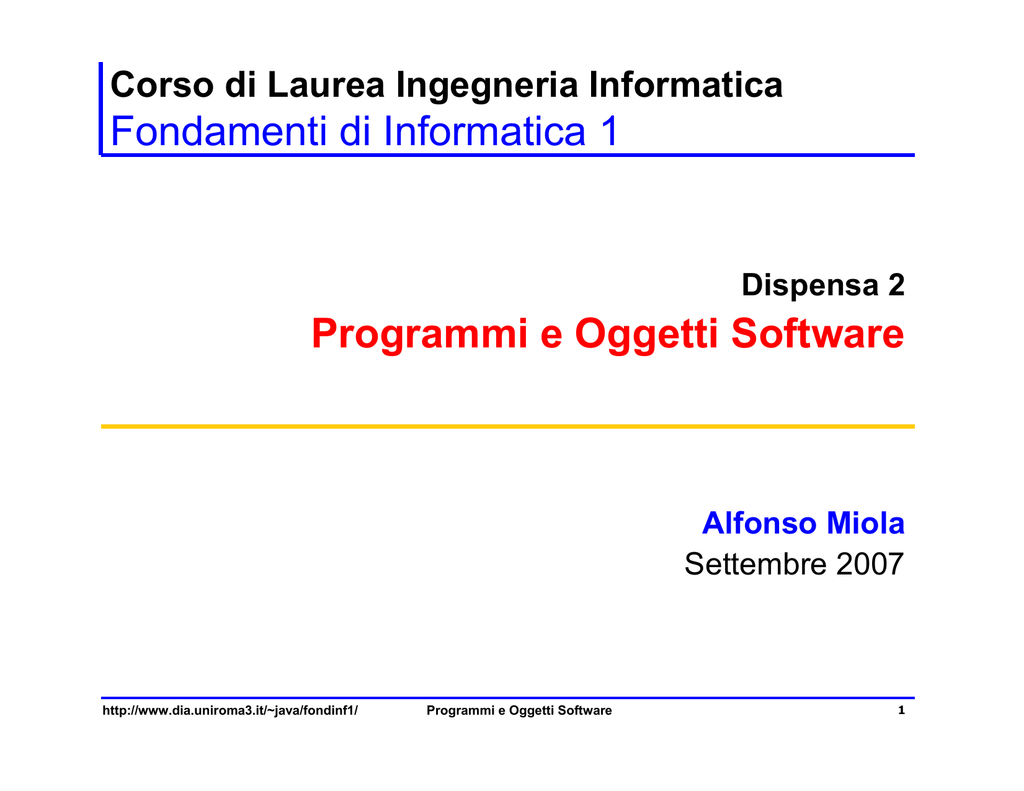 Corso di Laurea Ingegneria Informatica
Fondamenti di Informatica 1

Dispensa 2
Programmi e Oggetti Software

Alfonso Miola
Settembre 2007

http://www.dia.uniroma3.it/~java/fondinf1/ Programmi e Oggetti Software 1